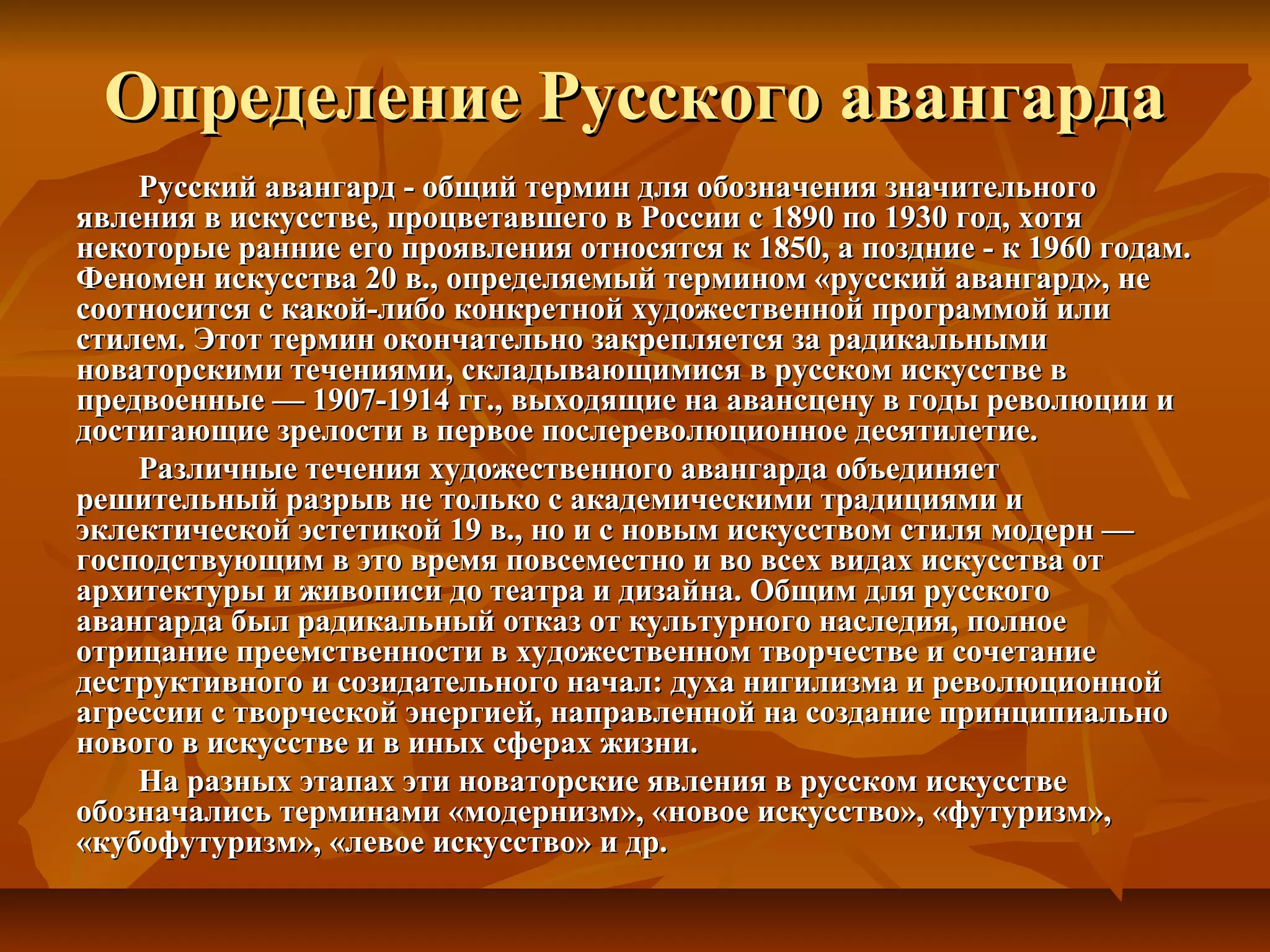 Определение Русского авангарда

Русский авангард - общий термин для обозначения значительного явления в искусстве, процветавшего в России с 1890 по 1930 год, хотя некоторые ранние его проявления относятся к 1850, а поздние - к 1960 годам. Феномен искусства 20 в., определяемый термином «русский авангард», не соотносится с какой-либо конкретной художественной программой или стилем. Этот термин окончательно закрепляется за радикальными новаторскими течениями, складывающимися в русском искусстве в предвоенные — 1907-1914 гг., выходящие на авансцену в годы революции и достигающие зрелости в первое послереволюционное десятилетие.

Различные течения художественного авангарда объединяет решительный разрыв не только с академическими традициями и эклектической эстетикой 19 в., но и с новым искусством стиля модерн — господствующим в это время повсеместно и во всех видах искусства от архитектуры и живописи до театра и дизайна. Общим для русского авангарда был радикальный отказ от культурного наследия, полное отрицание преемственности в художественном творчестве и сочетание деструктивного и созидательного начал: духа нигилизма и революционной агрессии с творческой энергией, направленной на создание принципиально нового в искусстве и в иных сферах жизни.

На разных этапах эти новаторские явления в русском искусстве обозначались терминами «модернизм», «новое искусство», «футуризм», «кубофутуризм», «левое искусство» и др.